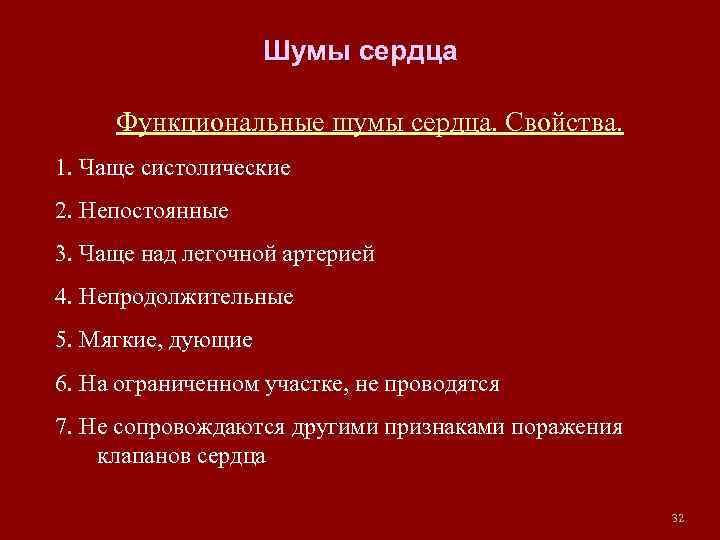 Шумы сердца

Функциональные шумы сердца. Свойства.

1. Чаще систолические

2. Непостоянные

3. Чаще над легочной артерией

4. Непродолжительные

5. Мягкие, дующие

6. На ограниченном участке, не проводятся

7. Не сопровождаются другими признаками поражения клапанов сердца

32